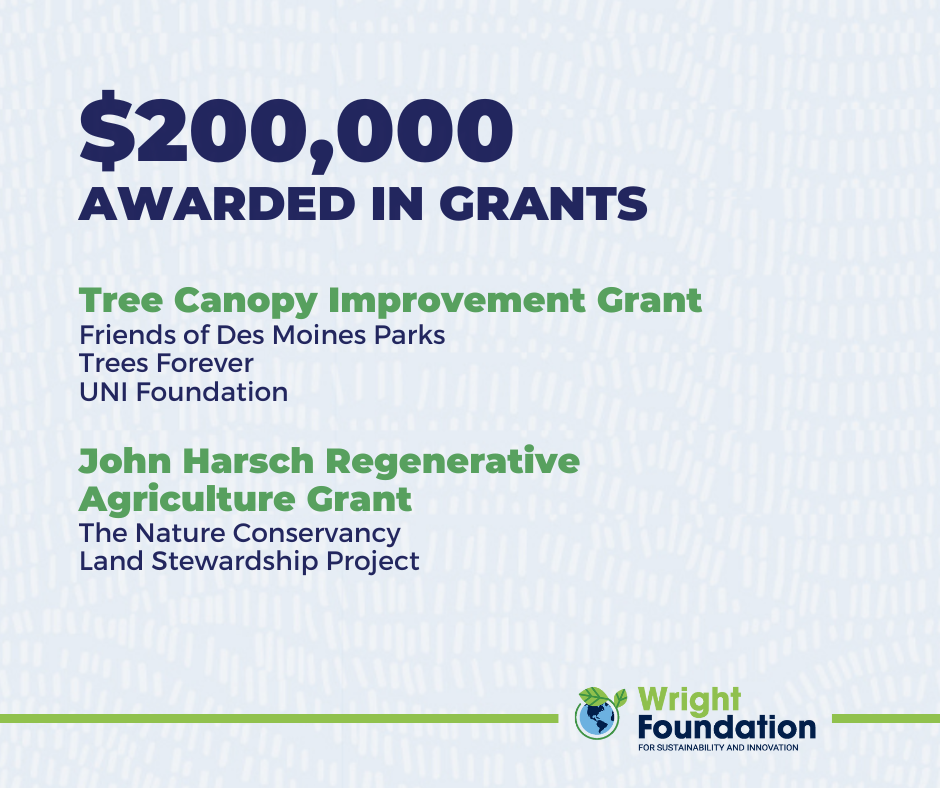 $200,000
AWARDED IN GRANTS

Tree Canopy Improvement Grant
Friends of Des Moines Parks
Trees Forever
UNI Foundation

John Harsch Regenerative Agriculture Grant
The Nature Conservancy
Land Stewardship Project

Wright Foundation
FOR SUSTAINABILITY AND INNOVATION